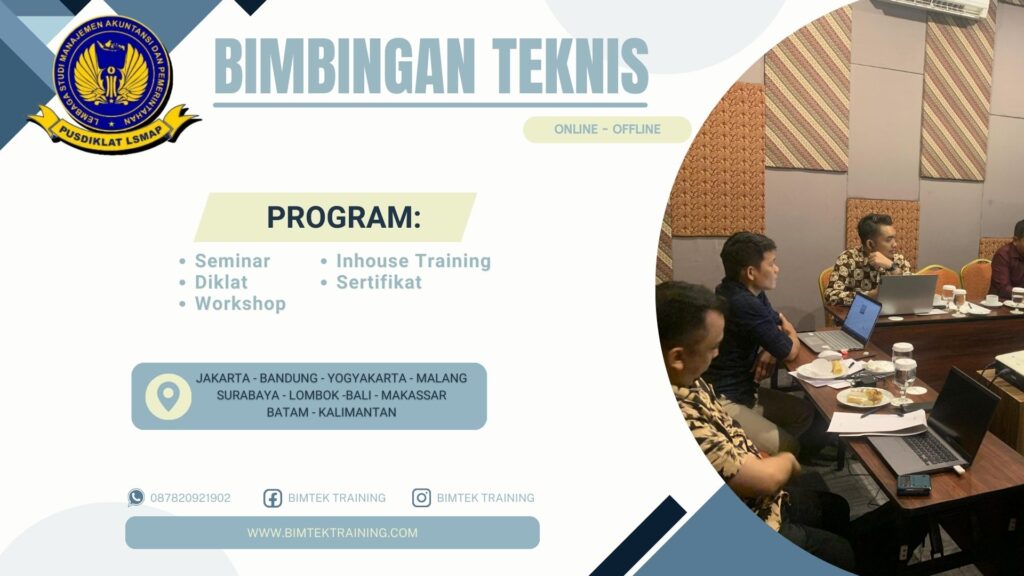 LEMBAGA STUDI MANAJEMEN AKUNTANSI DAN PEMERINTAHAN
PUSDIKLAT LSMAP

BIMBINGAN TEKNIS

ONLINE - OFFLINE

PROGRAM:

• Seminar
• Diklat
• Workshop
• Inhouse Training
• Sertifikat

JAKARTA - BANDUNG - YOGYAKARTA - MALANG
SURABAYA - LOMBOK -BALI - MAKASSAR
BATAM - KALIMANTAN

087820921902
BIMTEK TRAINING
BIMTEK TRAINING

WWW.BIMTEKTRAINING.COM